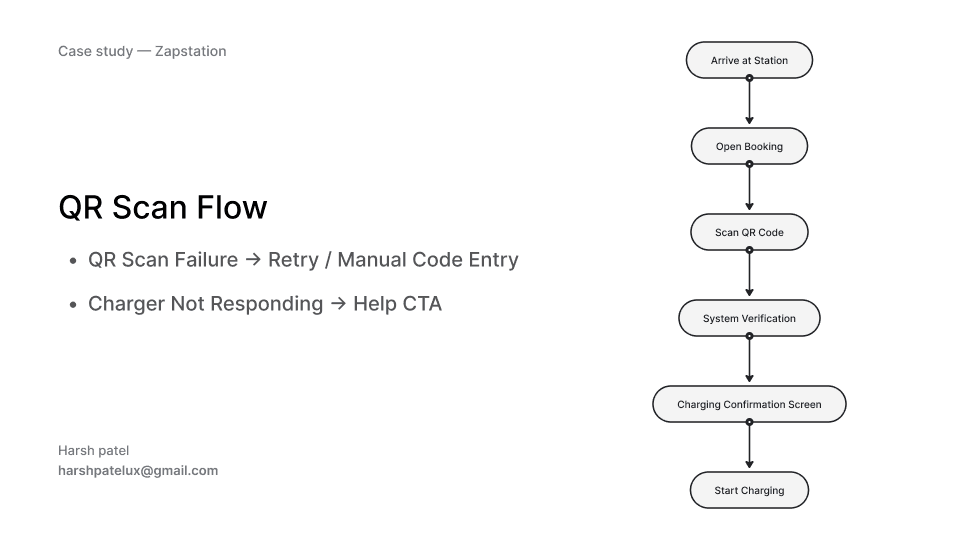 Case study — Zapstation

QR Scan Flow

• QR Scan Failure → Retry / Manual Code Entry

• Charger Not Responding → Help CTA

Harsh patel
harshpatelux@gmail.com

Arrive at Station

Open Booking

Scan QR Code

System Verification

Charging Confirmation Screen

Start Charging